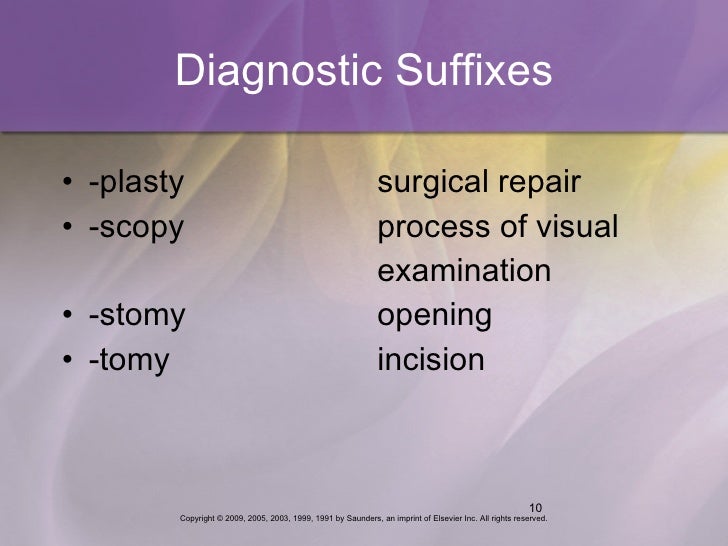 Diagnostic Suffixes

• -plasty surgical repair
• -scopy process of visual examination
• -stomy opening
• -tomy incision

10

Copyright © 2009, 2005, 2003, 1999, 1991 by Saunders, an imprint of Elsevier Inc. All rights reserved.